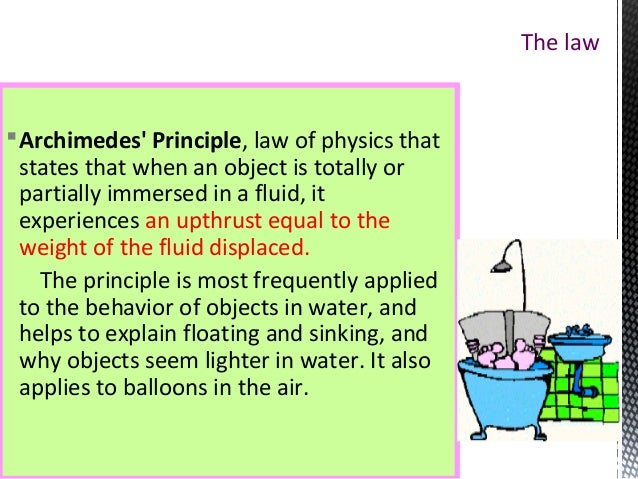 The law

Archimedes' Principle, law of physics that states that when an object is totally or partially immersed in a fluid, it experiences an upthrust equal to the weight of the fluid displaced.

The principle is most frequently applied to the behavior of objects in water, and helps to explain floating and sinking, and why objects seem lighter in water. It also applies to balloons in the air.